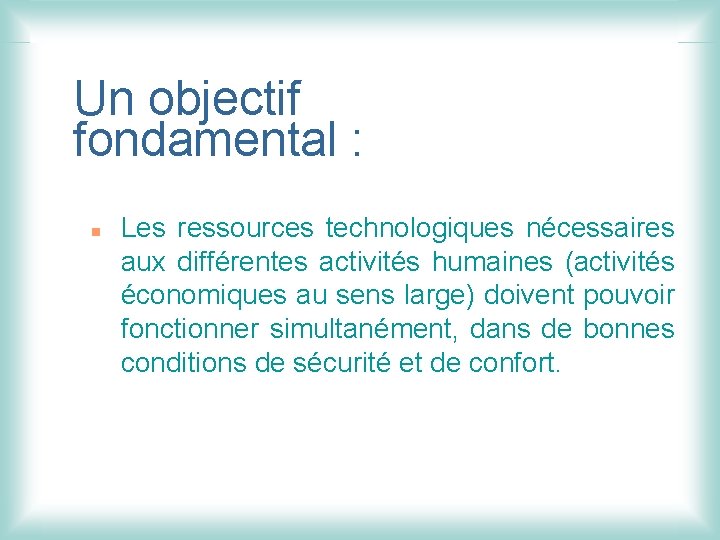 Un objectif fondamental :

Les ressources technologiques nécessaires aux différentes activités humaines (activités économiques au sens large) doivent pouvoir fonctionner simultanément, dans de bonnes conditions de sécurité et de confort.